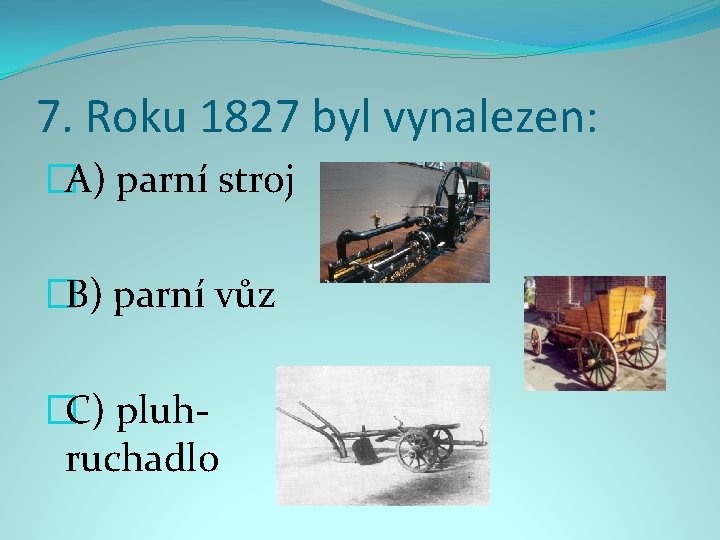 7. Roku 1827 byl vynalezen:

A) parní stroj

B) parní vůz

C) pluh-ruchadlo